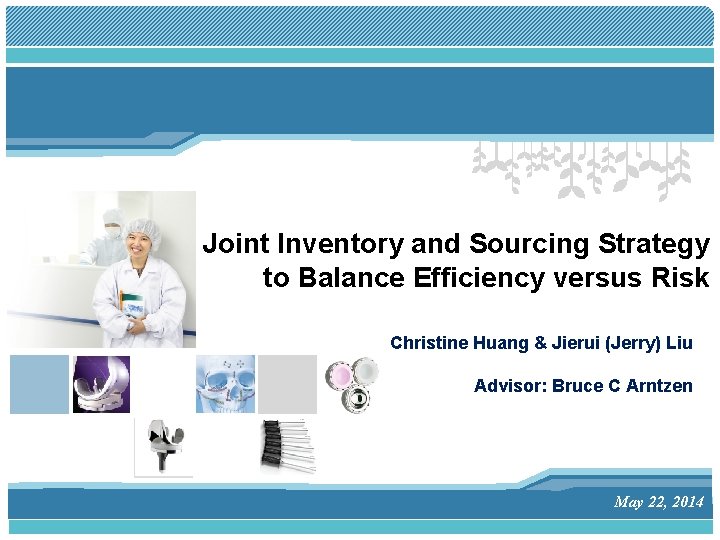 Joint Inventory and Sourcing Strategy to Balance Efficiency versus Risk

Christine Huang & Jierui (Jerry) Liu

Advisor: Bruce C Arntzen

May 22, 2014